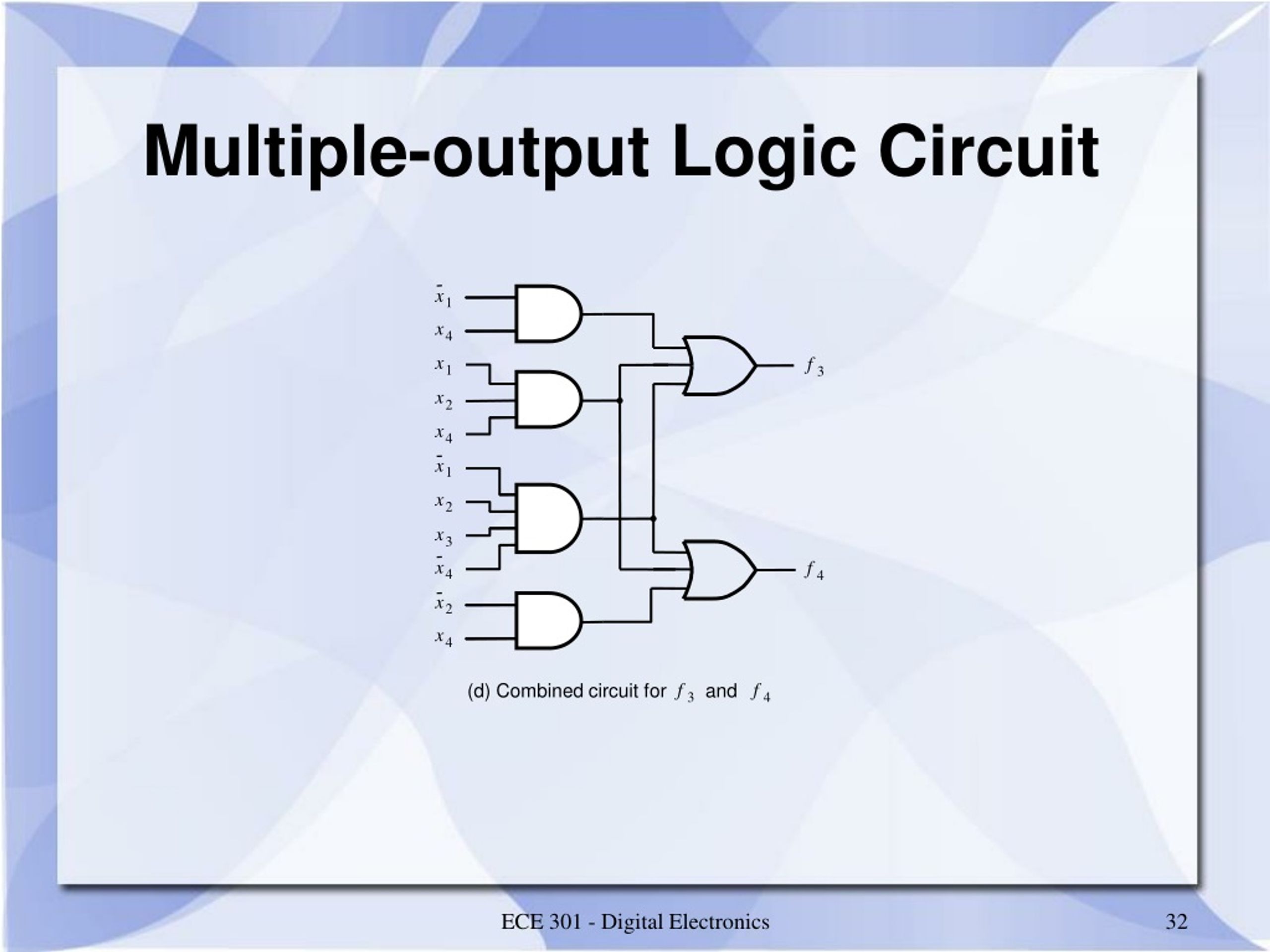 Multiple-output Logic Circuit

$\bar{x}_1$
$x_4$
$x_1$
$x_2$
$x_4$
$\bar{x}_1$
$x_2$
$x_3$
$\bar{x}_4$
$\bar{x}_2$
$x_4$

$f_3$
$f_4$

(d) Combined circuit for $f_3$ and $f_4$

ECE 301 - Digital Electronics

32